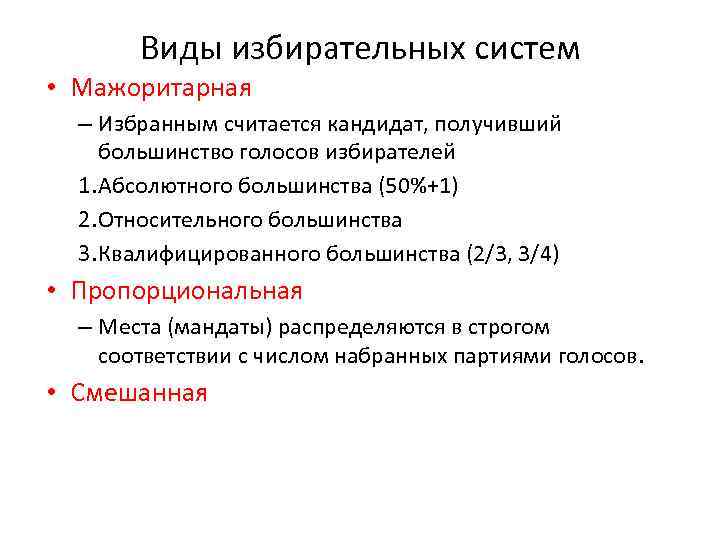 Виды избирательных систем

• Мажоритарная

– Избранным считается кандидат, получивший большинство голосов избирателей

1.Абсолютного большинства (50%+1)

2.Относительного большинства

3.Квалифицированного большинства (2/3, 3/4)

• Пропорциональная

– Места (мандаты) распределяются в строгом соответствии с числом набранных партиями голосов.

• Смешанная